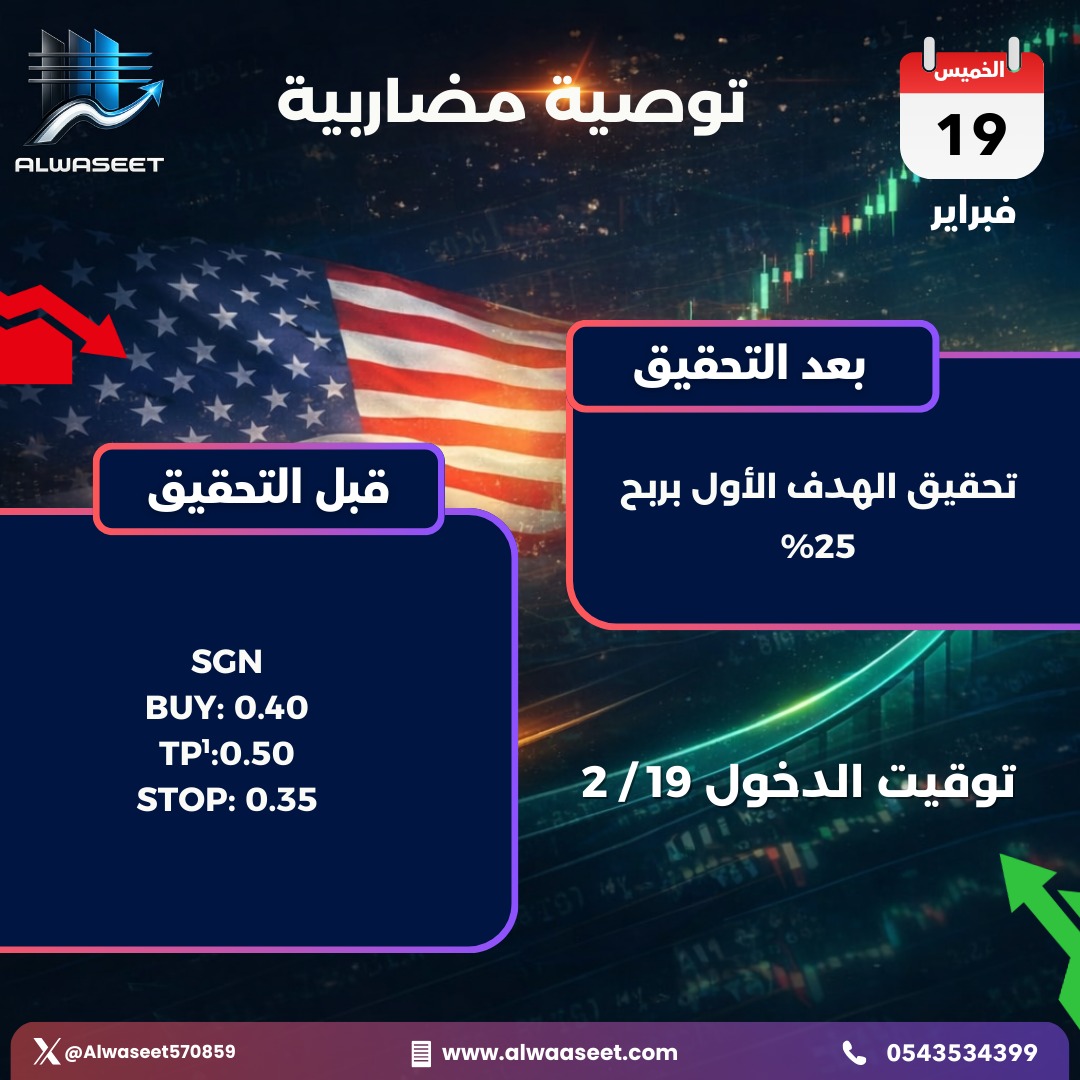 ALWASEET

توصية مضاربية

الخميس
19
فبراير

بعد التحقيق

تحقيق الهدف الأول بربح
%25

قبل التحقيق

SGN
BUY: 0.40
TP¹:0.50
STOP: 0.35

توقيت الدخول 19 / 2

@Alwaseet570859
www.alwaaseet.com
0543534399